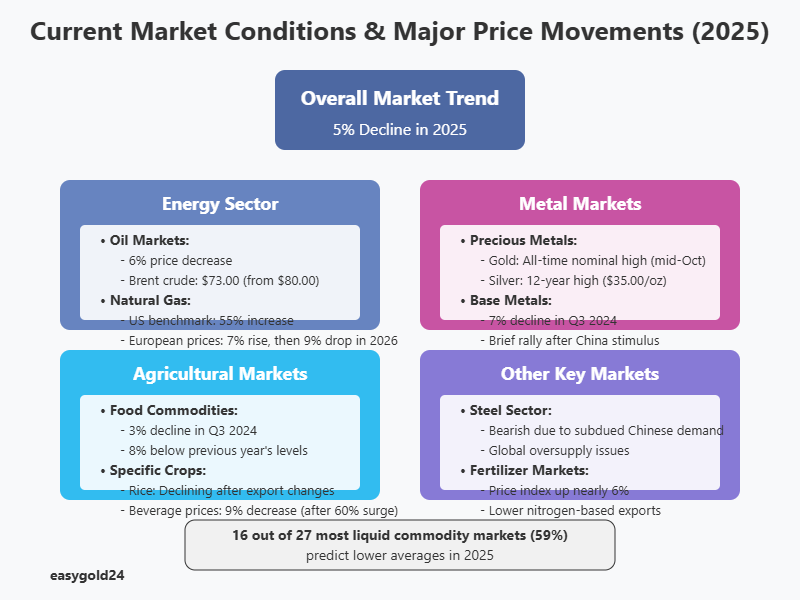 Current Market Conditions & Major Price Movements (2025)

Overall Market Trend
5% Decline in 2025

Energy Sector

• Oil Markets:
- 6% price decrease
- Brent crude: $73.00 (from $80.00)
• Natural Gas:
- US benchmark: 55% increase
- European prices: 7% rise, then 9% drop in 2026

Metal Markets

• Precious Metals:
- Gold: All-time nominal high (mid-Oct)
- Silver: 12-year high ($35.00/oz)
• Base Metals:
- 7% decline in Q3 2024
- Brief rally after China stimulus

Agricultural Markets

• Food Commodities:
- 3% decline in Q3 2024
- 8% below previous year's levels
• Specific Crops:
- Rice: Declining after export changes
- Beverage prices: 9% decrease (after 60% surge)

Other Key Markets

• Steel Sector:
- Bearish due to subdued Chinese demand
- Global oversupply issues
• Fertilizer Markets:
- Price index up nearly 6%
- Lower nitrogen-based exports

16 out of 27 most liquid commodity markets (59%)
predict lower averages in 2025

easygold24